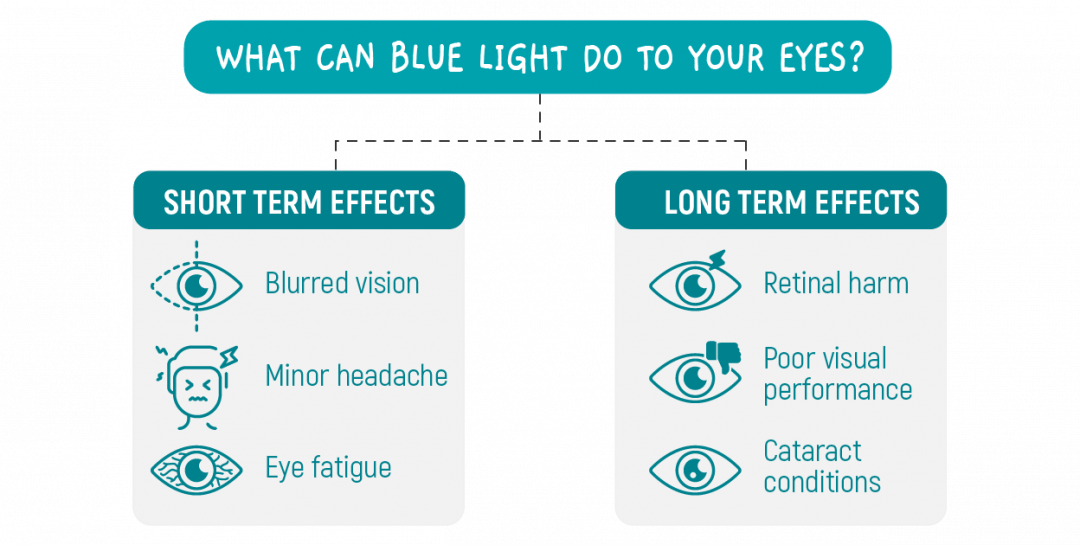 WHAT CAN BLUE LIGHT DO TO YOUR EYES?

SHORT TERM EFFECTS

Blurred vision

Minor headache

Eye fatigue

LONG TERM EFFECTS

Retinal harm

Poor visual performance

Cataract conditions